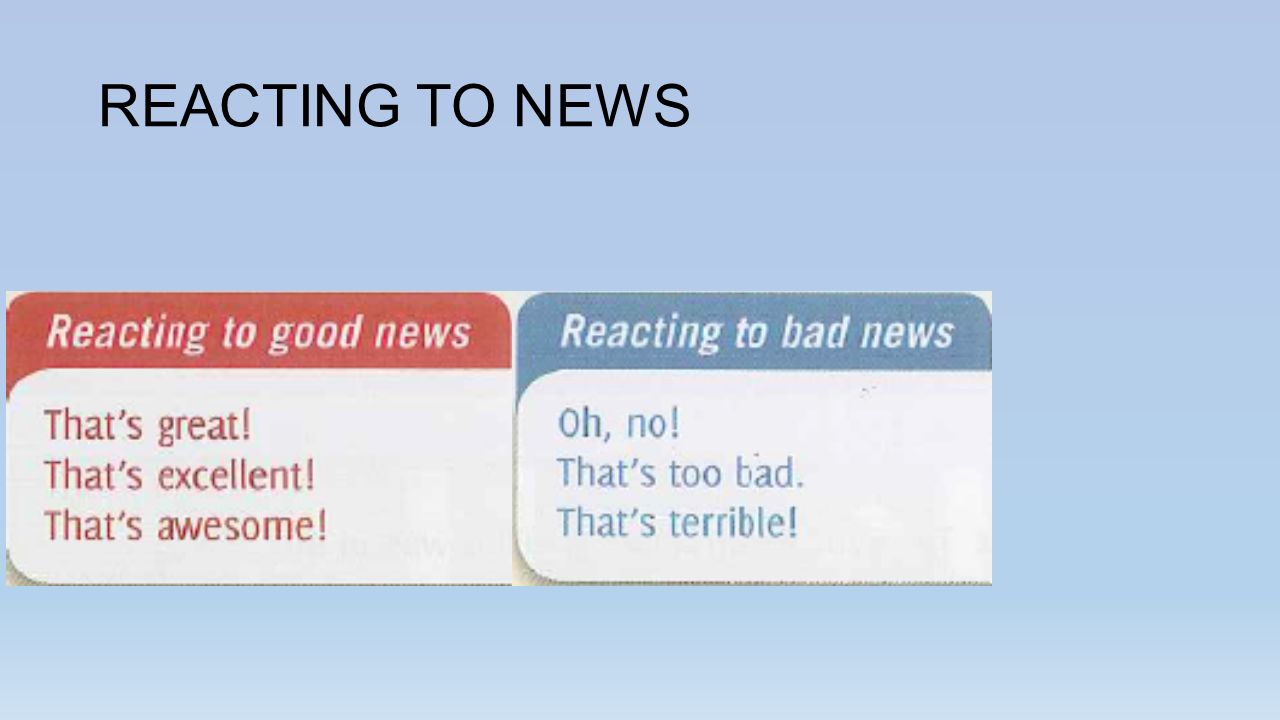 REACTING TO NEWS

Reacting to good news

That's great!
That's excellent!
That's awesome!

Reacting to bad news

Oh, no!
That's too bad.
That's terrible!